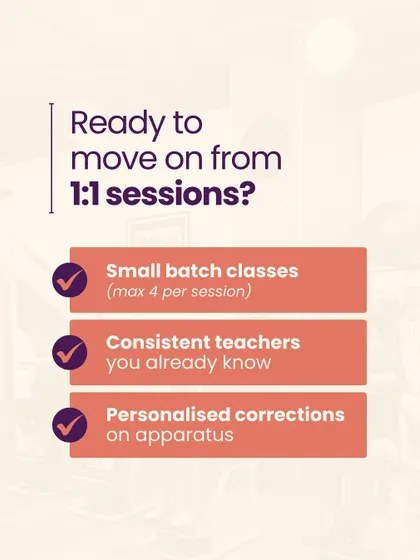 Ready to move on from 1:1 sessions?

Small batch classes
(max 4 per session)

Consistent teachers
you already know

Personalised corrections
on apparatus